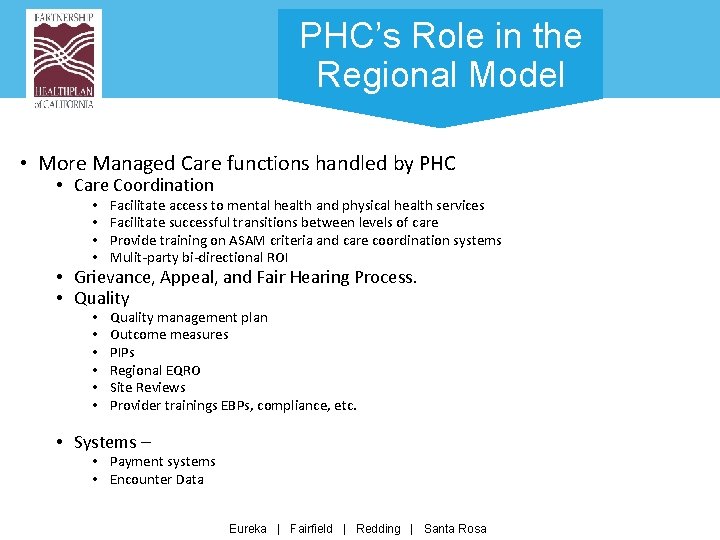 PARTNERSHIP
HEALTHPLAN
of CALIFORNIA

PHC's Role in the Regional Model

• More Managed Care functions handled by PHC
  • Care Coordination
    • Facilitate access to mental health and physical health services
    • Facilitate successful transitions between levels of care
    • Provide training on ASAM criteria and care coordination systems
    • Mulit-party bi-directional ROI
  • Grievance, Appeal, and Fair Hearing Process.
  • Quality
    • Quality management plan
    • Outcome measures
    • PIPs
    • Regional EQRO
    • Site Reviews
    • Provider trainings EBPs, compliance, etc.

  • Systems –
    • Payment systems
    • Encounter Data

Eureka | Fairfield | Redding | Santa Rosa